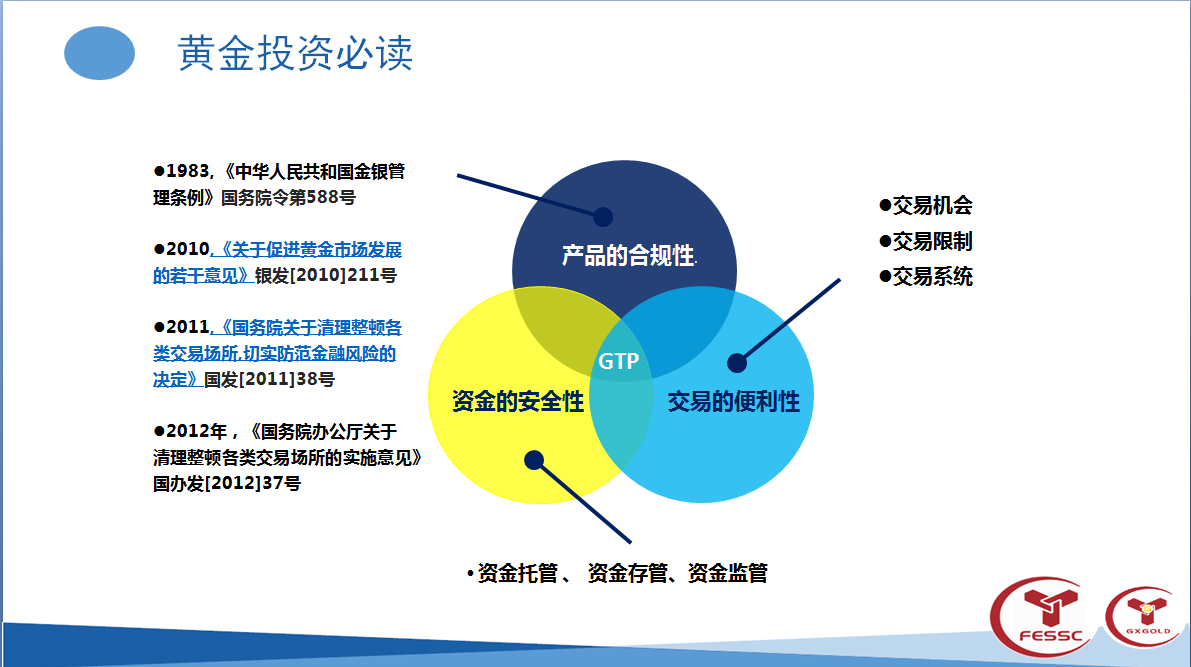 黄金投资必读

●1983,《中华人民共和国金银管理条例》国务院令第588号

●2010,《关于促进黄金市场发展的若干意见》银发[2010]211号

●2011,《国务院关于清理整顿各类交易场所,切实防范金融风险的决定》国发[2011]38号

●2012年，《国务院办公厅关于清理整顿各类交易场所的实施意见》国办发[2012]37号

产品的合规性

GTP

资金的安全性

交易的便利性

●交易机会
●交易限制
●交易系统

•资金托管、 资金存管、资金监管

FESSC

GXGOLD